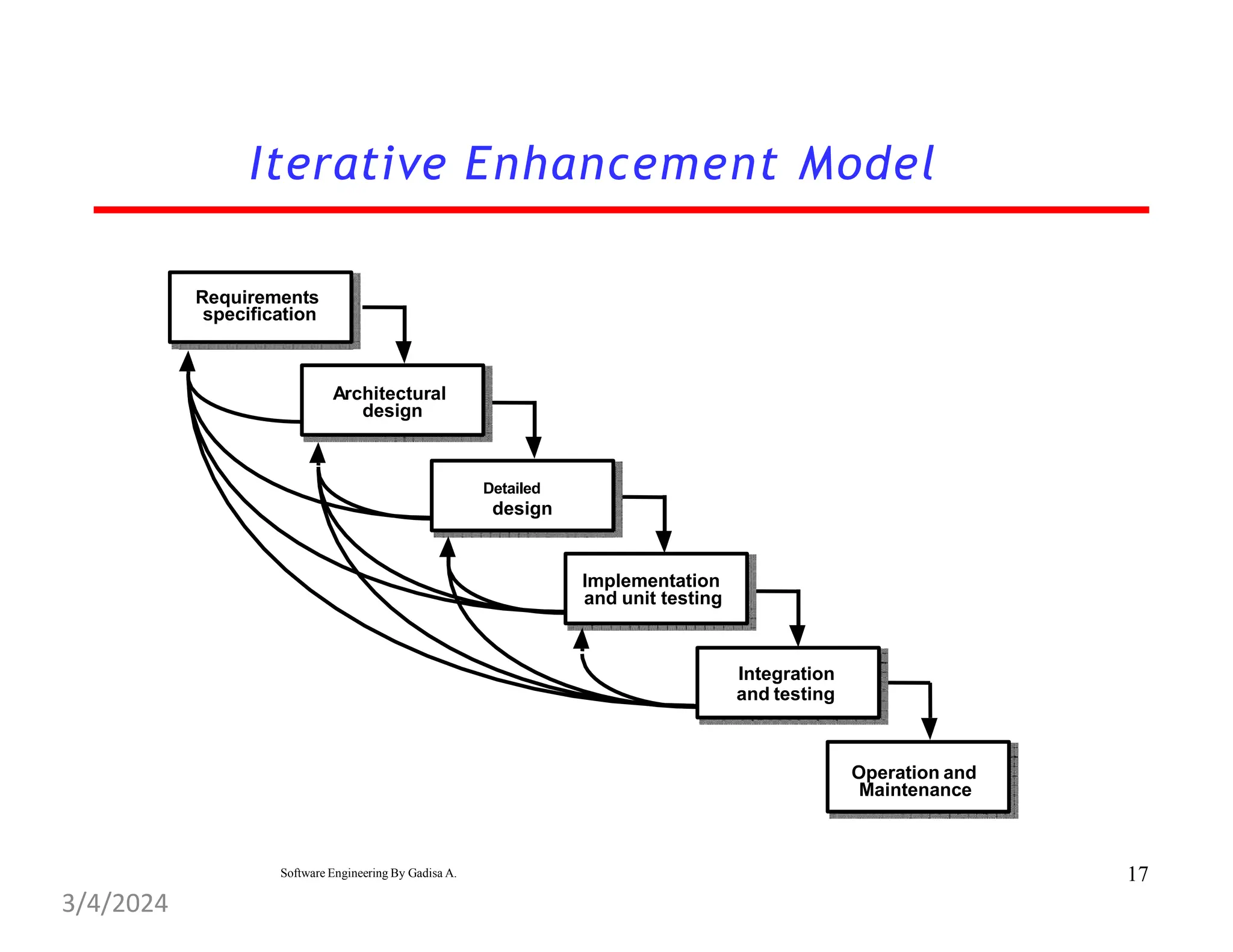 Iterative Enhancement Model

Requirements specification

Architectural design

Detailed design

Implementation and unit testing

Integration and testing

Operation and Maintenance

Software Engineering By Gadisa A.

17

3/4/2024